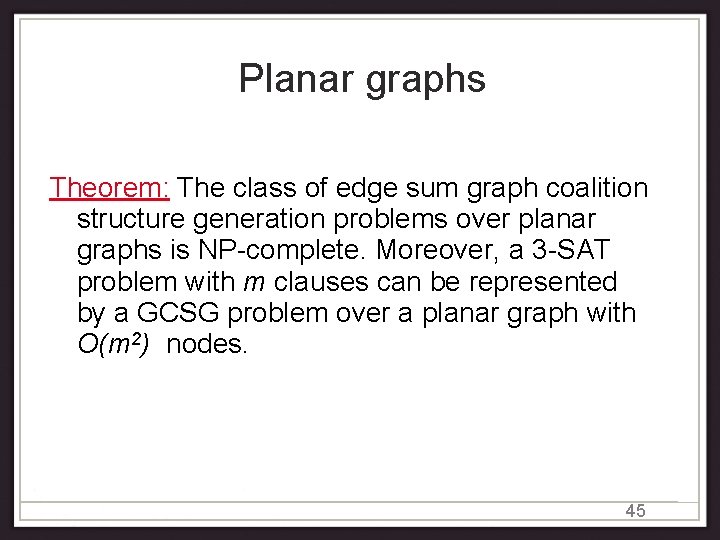 Planar graphs

Theorem: The class of edge sum graph coalition structure generation problems over planar graphs is NP-complete. Moreover, a 3-SAT problem with $m$ clauses can be represented by a GCSG problem over a planar graph with $O(m^2)$ nodes.

45